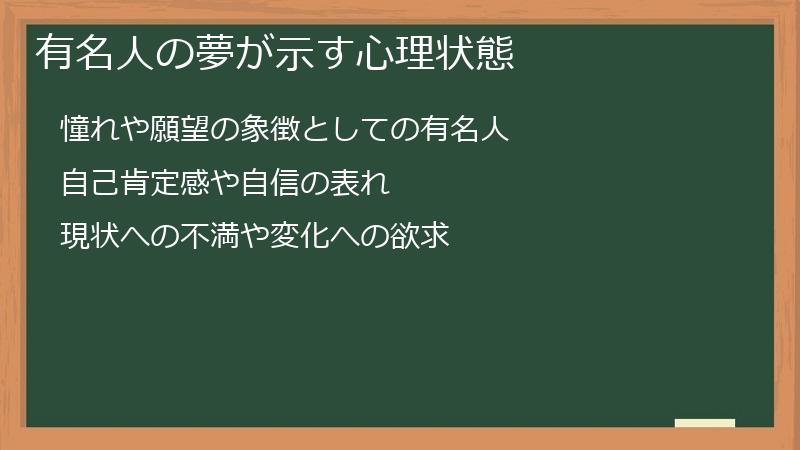 有名人の夢が示す心理状態

憧れや願望の象徴としての有名人

自己肯定感や自信の表れ

現状への不満や変化への欲求